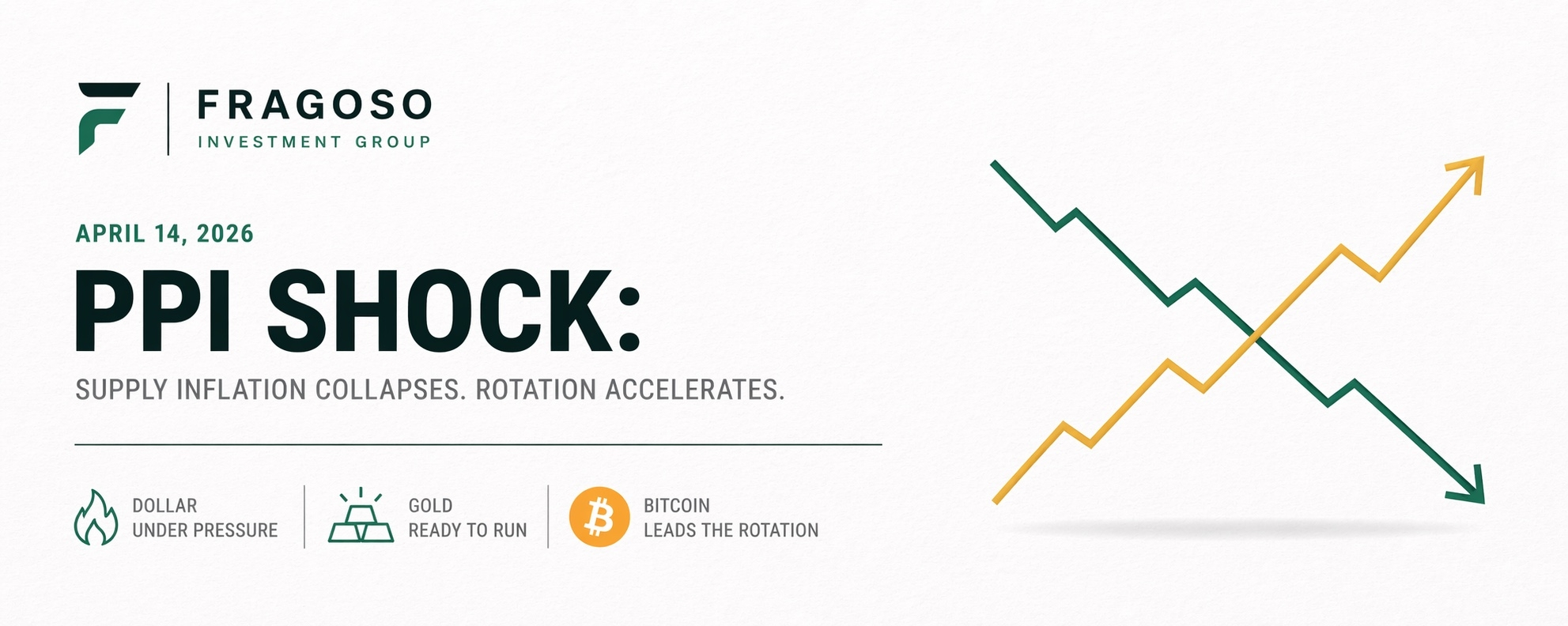 FRAGOSO
INVESTMENT GROUP

APRIL 14, 2026

PPI SHOCK:

SUPPLY INFLATION COLLAPSES. ROTATION ACCELERATES.

DOLLAR
UNDER PRESSURE

GOLD
READY TO RUN

BITCOIN
LEADS THE ROTATION